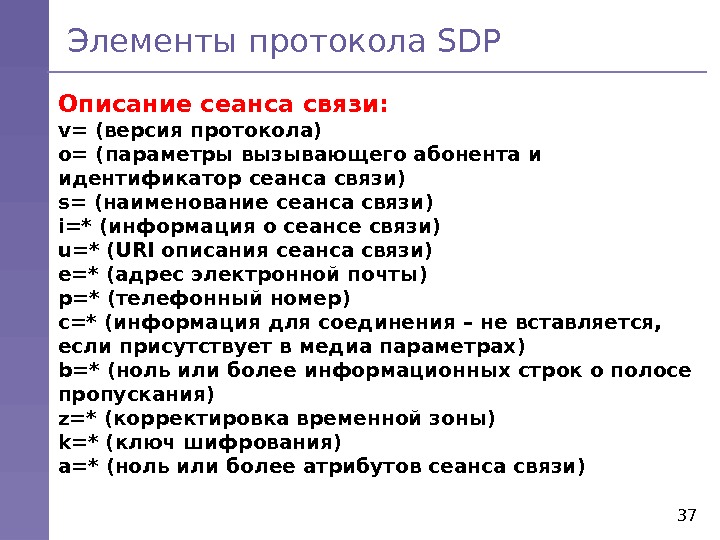 Элементы протокола SDP

Описание сеанса связи:
v= (версия протокола)
o= (параметры вызывающего абонента и идентификатор сеанса связи)
s= (наименование сеанса связи)
i=* (информация о сеансе связи)
u=* (URI описания сеанса связи)
e=* (адрес электронной почты)
p=* (телефонный номер)
c=* (информация для соединения – не вставляется, если присутствует в медиа параметрах)
b=* (ноль или более информационных строк о полосе пропускания)
z=* (корректировка временной зоны)
k=* (ключ шифрования)
a=* (ноль или более атрибутов сеанса связи)

37